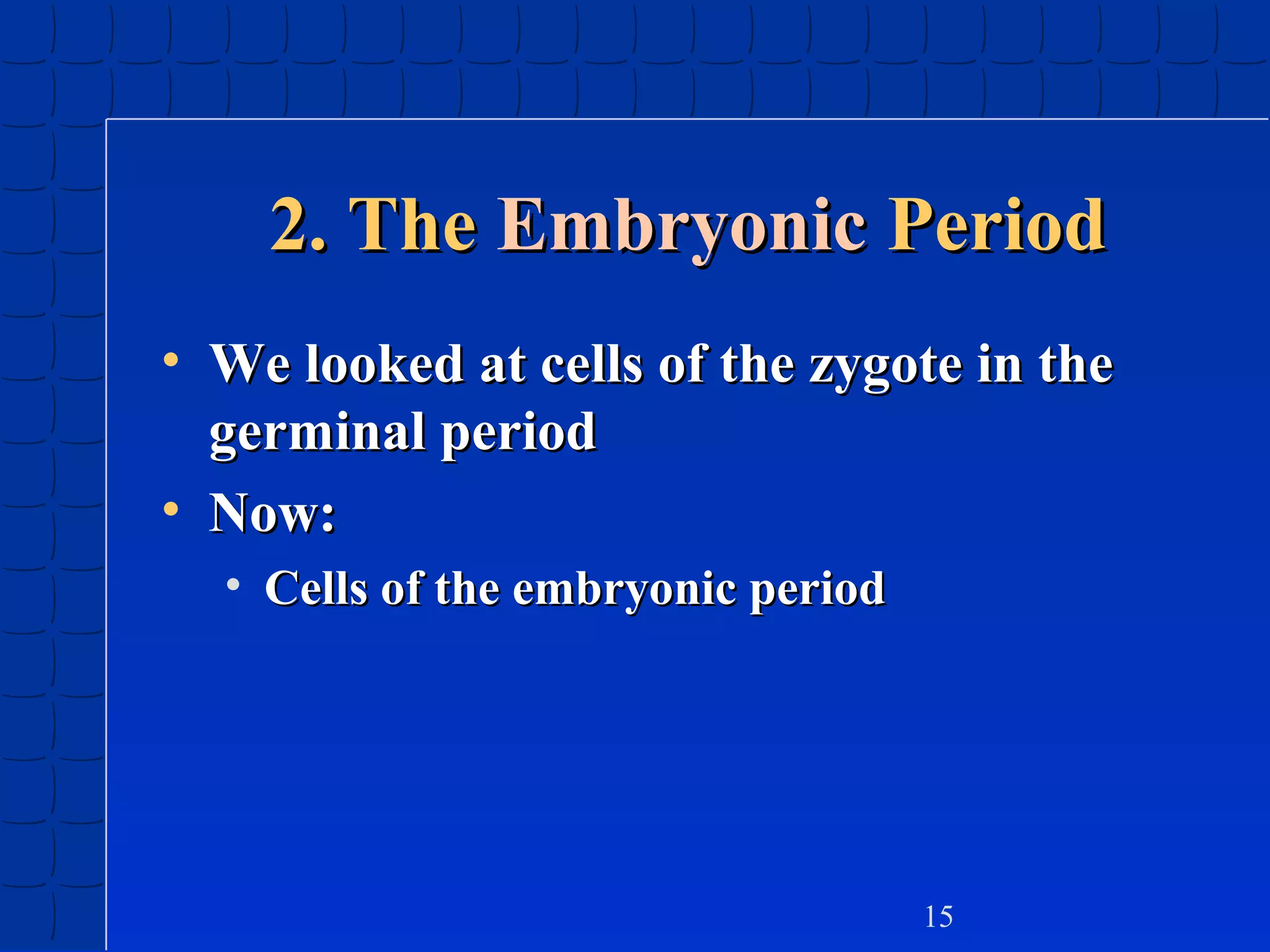 2. The Embryonic Period

• We looked at cells of the zygote in the germinal period

• Now:

• Cells of the embryonic period

15